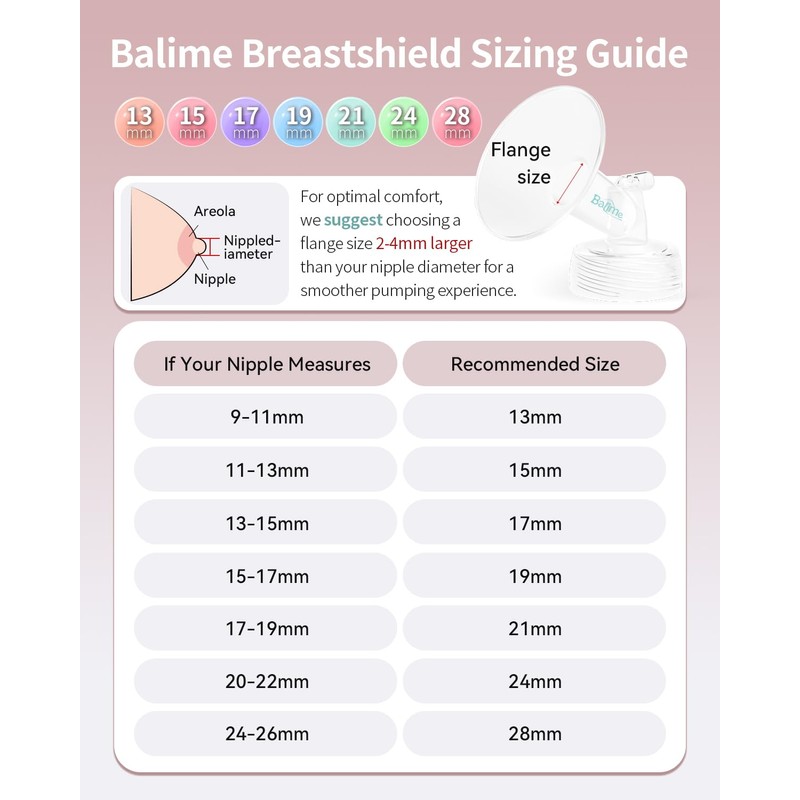 Balime Breastshield Sizing Guide

13 mm 15 mm 17 mm 19 mm 21 mm 24 mm 28 mm

Flange size

Balime

Areola
Nippled-iameter
Nipple

For optimal comfort, we suggest choosing a flange size 2-4mm larger than your nipple diameter for a smoother pumping experience.

| If Your Nipple Measures | Recommended Size |
|---|---|
| 9-11mm | 13mm |
| 11-13mm | 15mm |
| 13-15mm | 17mm |
| 15-17mm | 19mm |
| 17-19mm | 21mm |
| 20-22mm | 24mm |
| 24-26mm | 28mm |